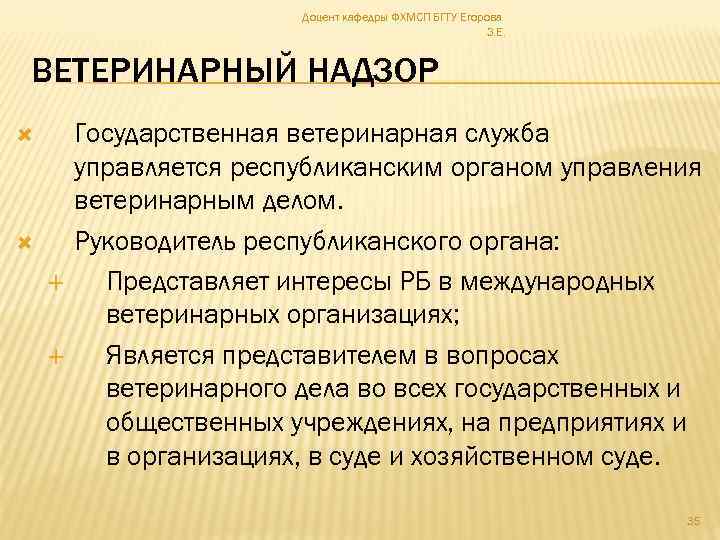 Доцент кафедры ФХМСП БГТУ Егорова З.Е.

ВЕТЕРИНАРНЫЙ НАДЗОР

Государственная ветеринарная служба управляется республиканским органом управления ветеринарным делом.

Руководитель республиканского органа:

Представляет интересы РБ в международных ветеринарных организациях;

Является представителем в вопросах ветеринарного дела во всех государственных и общественных учреждениях, на предприятиях и в организациях, в суде и хозяйственном суде.

35